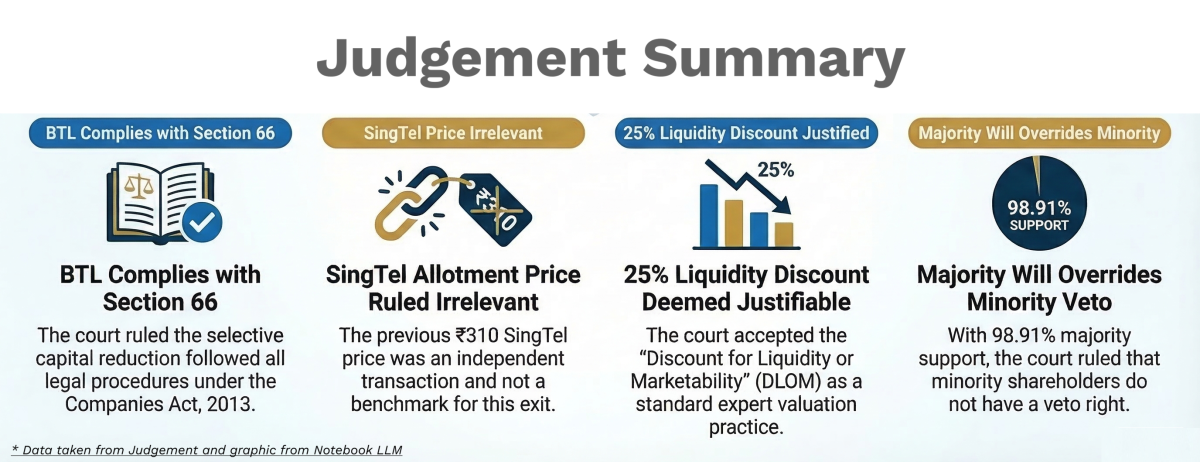 Judgement Summary

BTL Complies with Section 66

BTL Complies with Section 66

The court ruled the selective capital reduction followed all legal procedures under the Companies Act, 2013.

SingTel Price Irrelevant

₹310

SingTel Allotment Price Ruled Irrelevant

The previous ₹310 SingTel price was an independent transaction and not a benchmark for this exit.

25% Liquidity Discount Justified

25%

25% Liquidity Discount Deemed Justifiable

The court accepted the "Discount for Liquidity or Marketability" (DLOM) as a standard expert valuation practice.

Majority Will Overrides Minority

98.91% SUPPORT

Majority Will Overrides Minority Veto

With 98.91% majority support, the court ruled that minority shareholders do not have a veto right.

* Data taken from Judgement and graphic from Notebook LLM